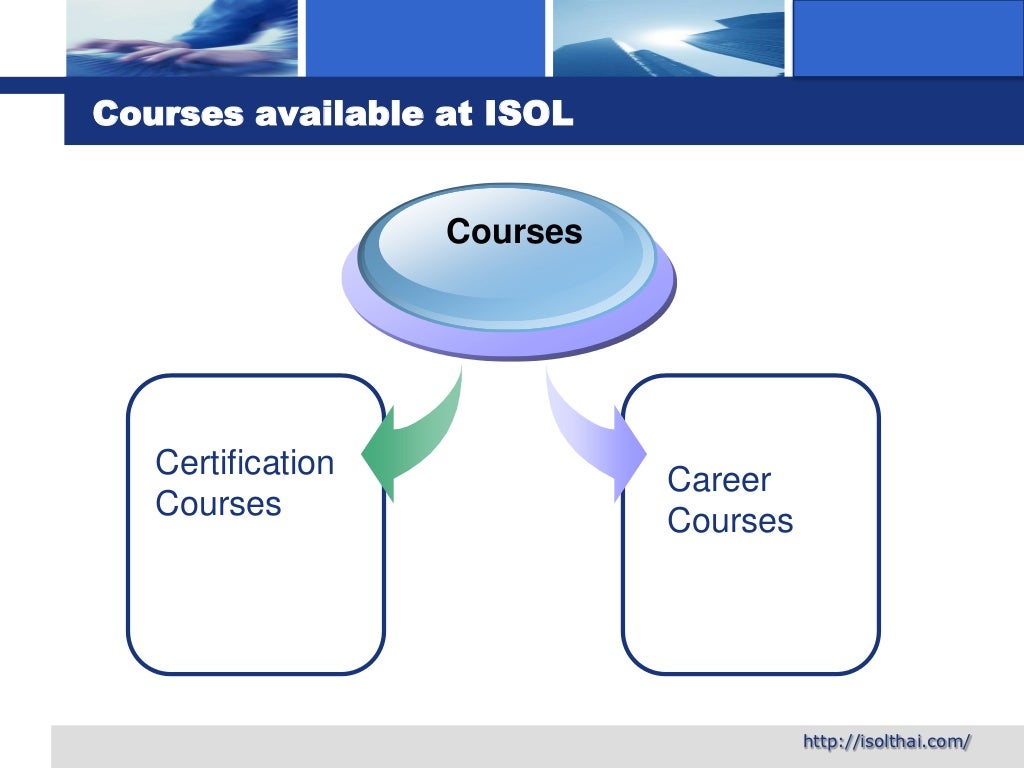 Courses available at ISOL

Courses

Certification Courses

Career Courses

http://isolthai.com/